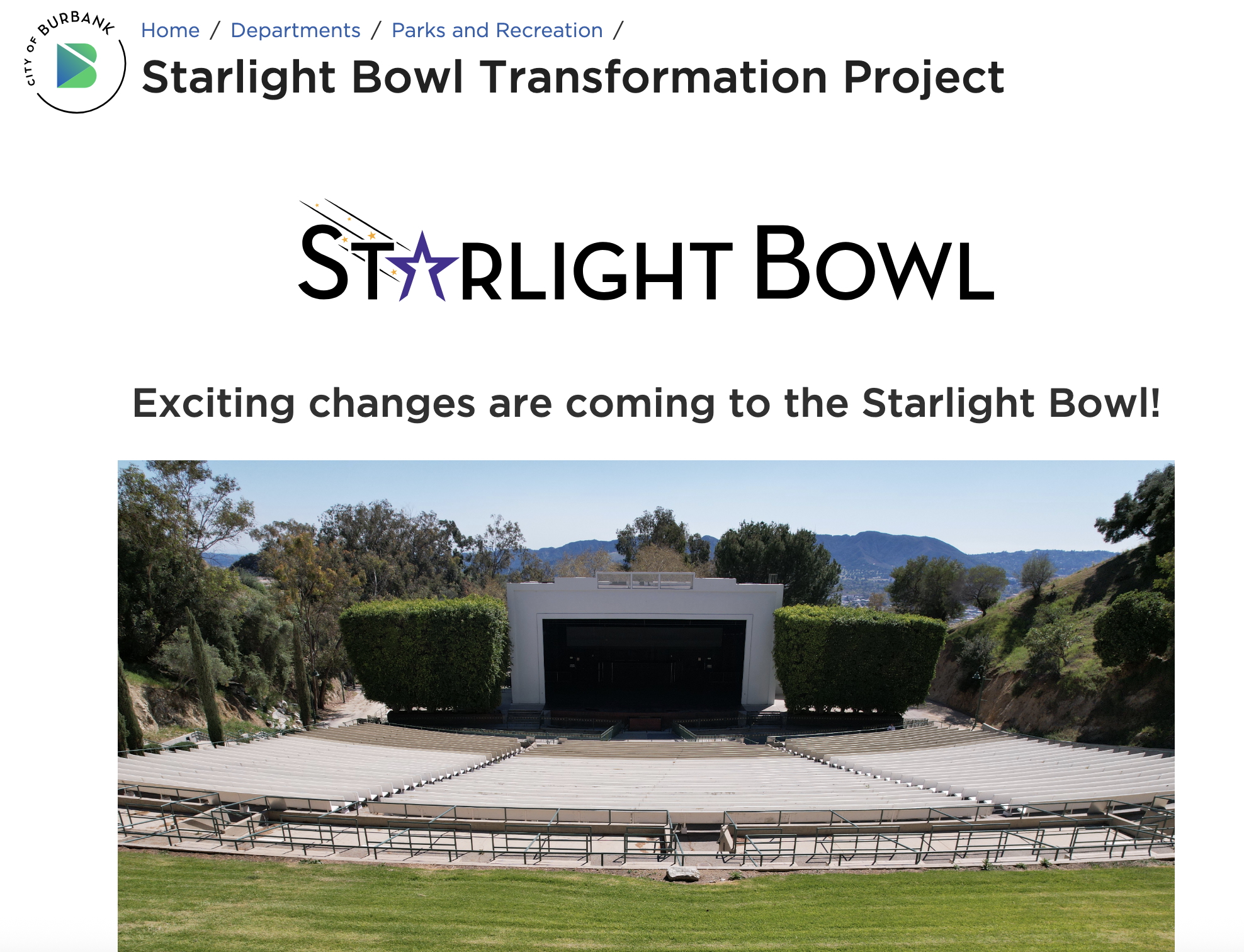 CITY OF BURBANK

Home / Departments / Parks and Recreation /

Starlight Bowl Transformation Project

STARLIGHT BOWL

Exciting changes are coming to the Starlight Bowl!